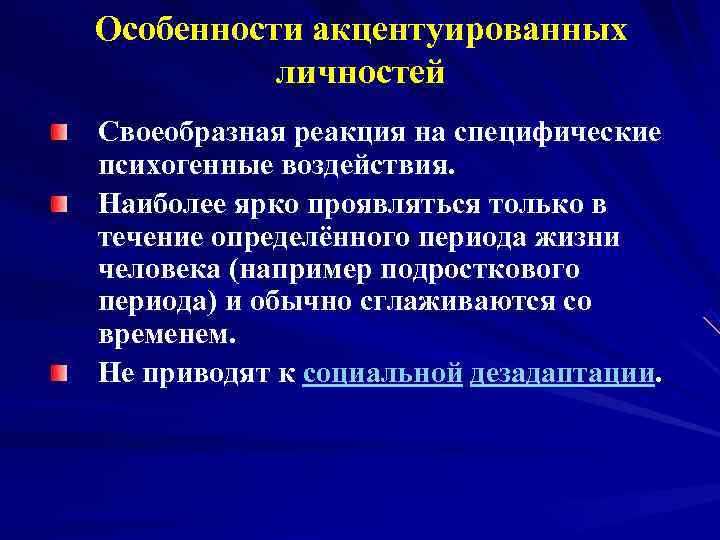 Особенности акцентуированных личностей

Своеобразная реакция на специфические психогенные воздействия.

Наиболее ярко проявляться только в течение определённого периода жизни человека (например подросткового периода) и обычно сглаживаются со временем.

Не приводят к социальной дезадаптации.